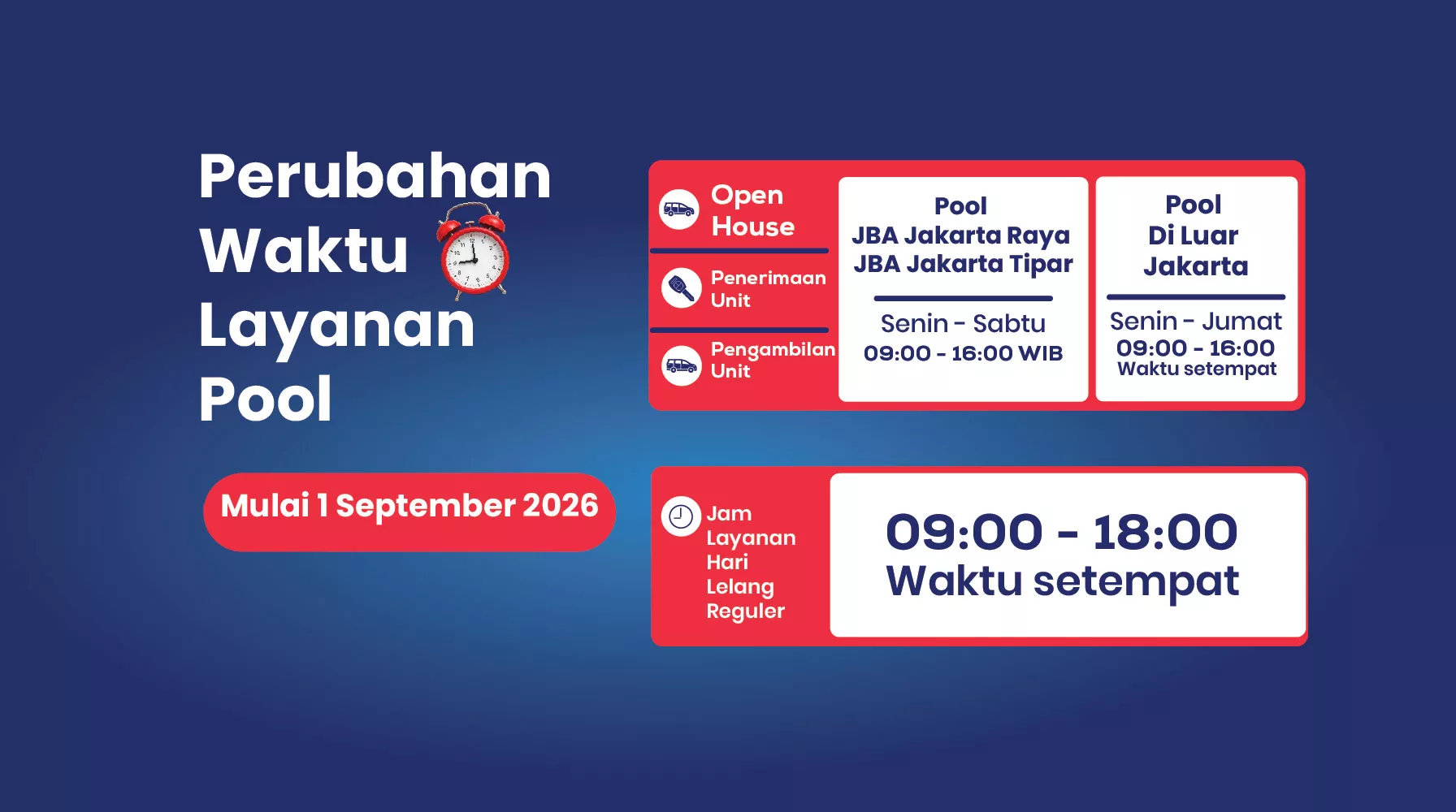 Perubahan Waktu Layanan Pool

Mulai 1 September 2026

Open House

Penerimaan Unit

Pengambilan Unit

Pool
JBA Jakarta Raya
JBA Jakarta Tipar

Senin - Sabtu
09:00 - 16:00 WIB

Pool
Di Luar
Jakarta

Senin - Jumat
09:00 - 16:00
Waktu setempat

Jam Layanan Hari Lelang Reguler

09:00 - 18:00
Waktu setempat